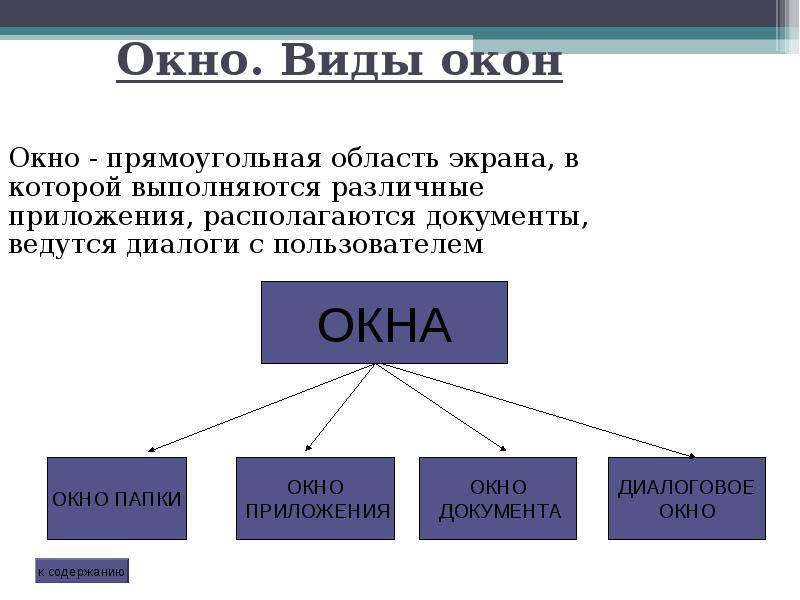 Окно. Виды окон

Окно - прямоугольная область экрана, в которой выполняются различные приложения, располагаются документы, ведутся диалоги с пользователем

ОКНА

ОКНО ПАПКИ

ОКНО ПРИЛОЖЕНИЯ

ОКНО ДОКУМЕНТА

ДИАЛОГОВОЕ ОКНО

к содержанию